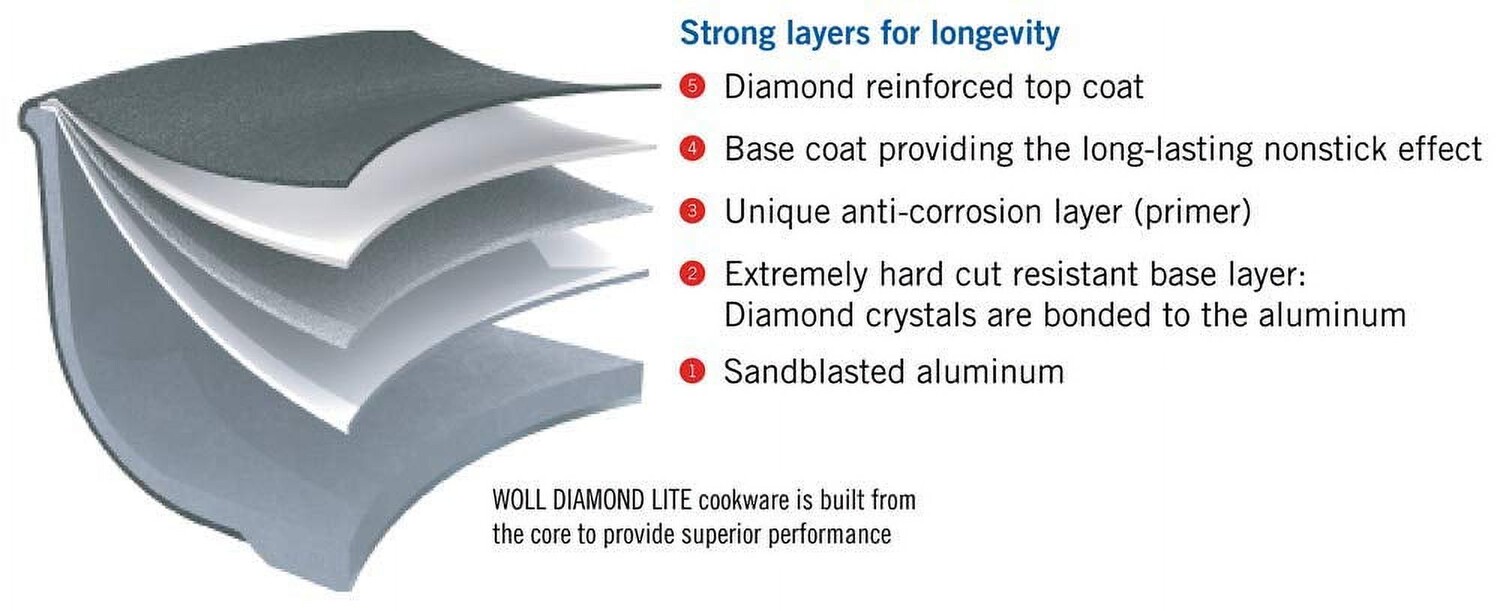 Strong layers for longevity

5 Diamond reinforced top coat

4 Base coat providing the long-lasting nonstick effect

3 Unique anti-corrosion layer (primer)

2 Extremely hard cut resistant base layer: Diamond crystals are bonded to the aluminum

1 Sandblasted aluminum

WOLL DIAMOND LITE cookware is built from the core to provide superior performance